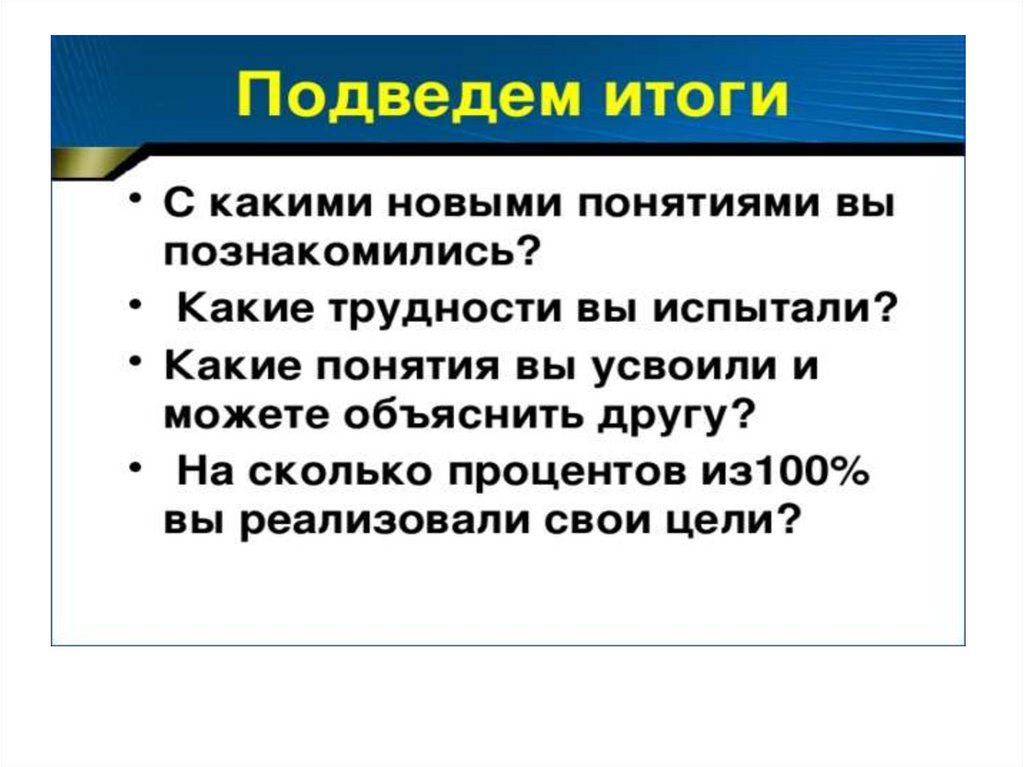 Подведем итоги

• С какими новыми понятиями вы познакомились?
• Какие трудности вы испытали?
• Какие понятия вы усвоили и можете объяснить другу?
• На сколько процентов из100% вы реализовали свои цели?